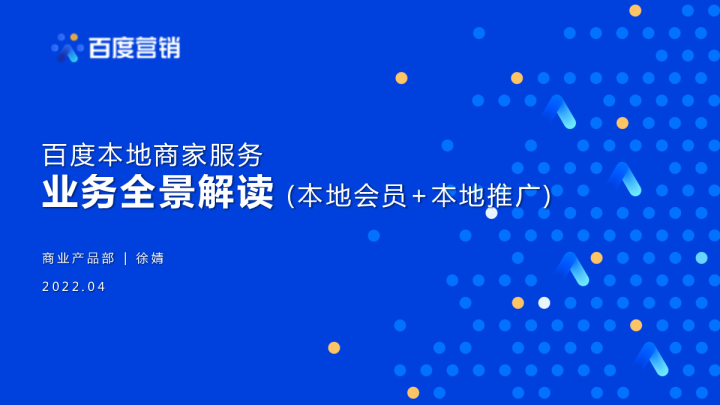 百度营销

百度本地商家服务
业务全景解读 (本地会员+本地推广)

商业产品部 | 徐婧

2022.04